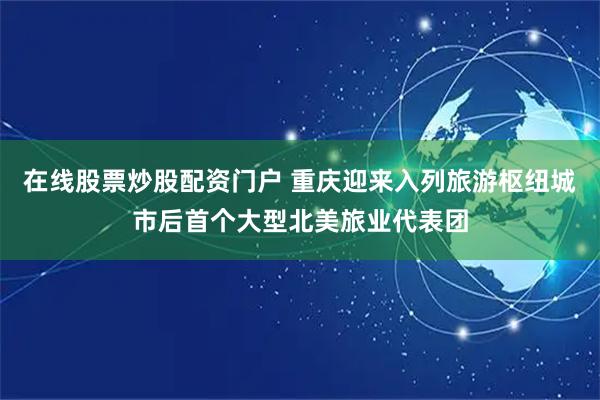 在线股票炒股配资门户 重庆迎来入列旅游枢纽城市后首个大型北美旅业代表团